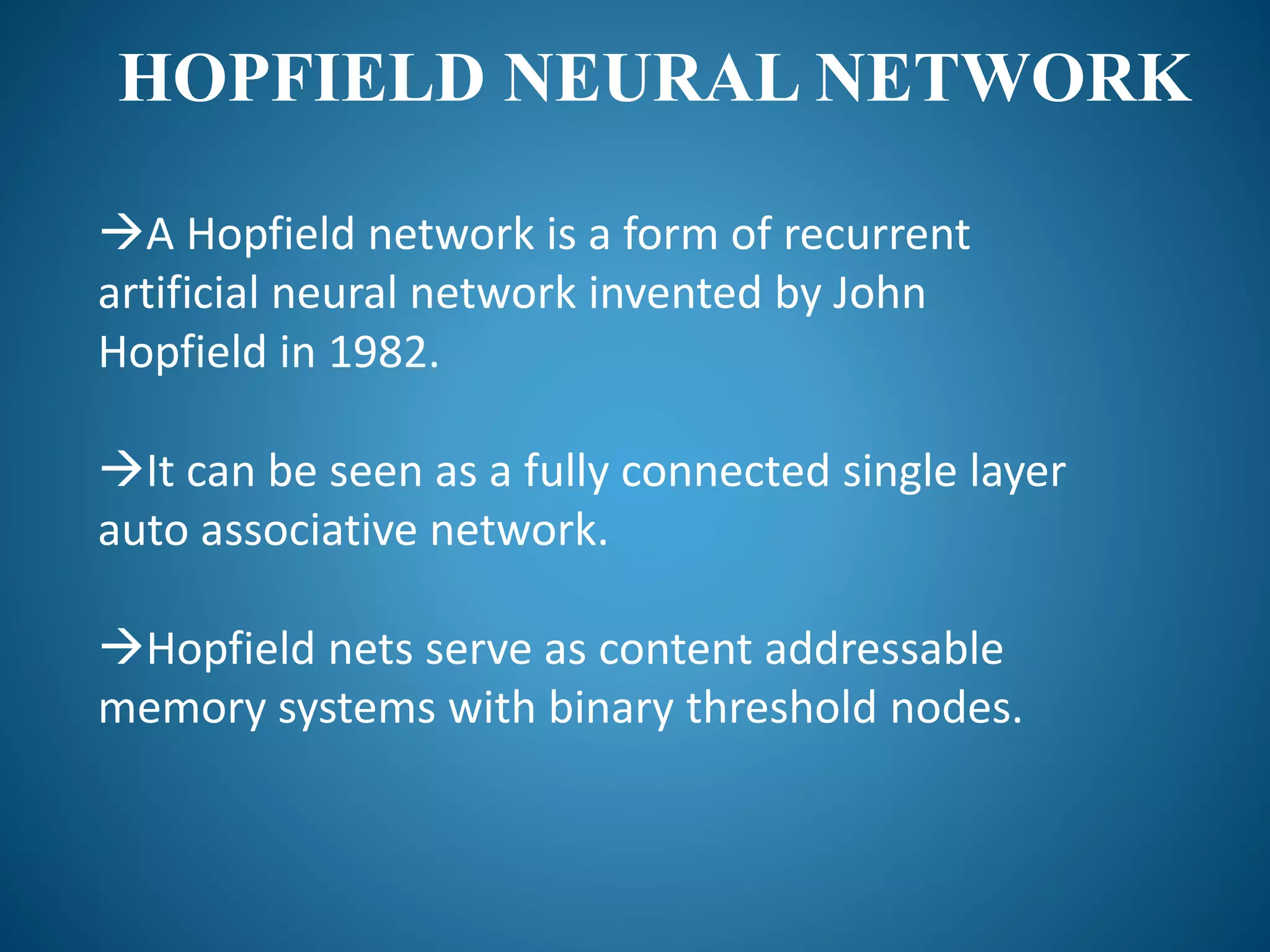 HOPFIELD NEURAL NETWORK

→A Hopfield network is a form of recurrent artificial neural network invented by John Hopfield in 1982.

→It can be seen as a fully connected single layer auto associative network.

→Hopfield nets serve as content addressable memory systems with binary threshold nodes.